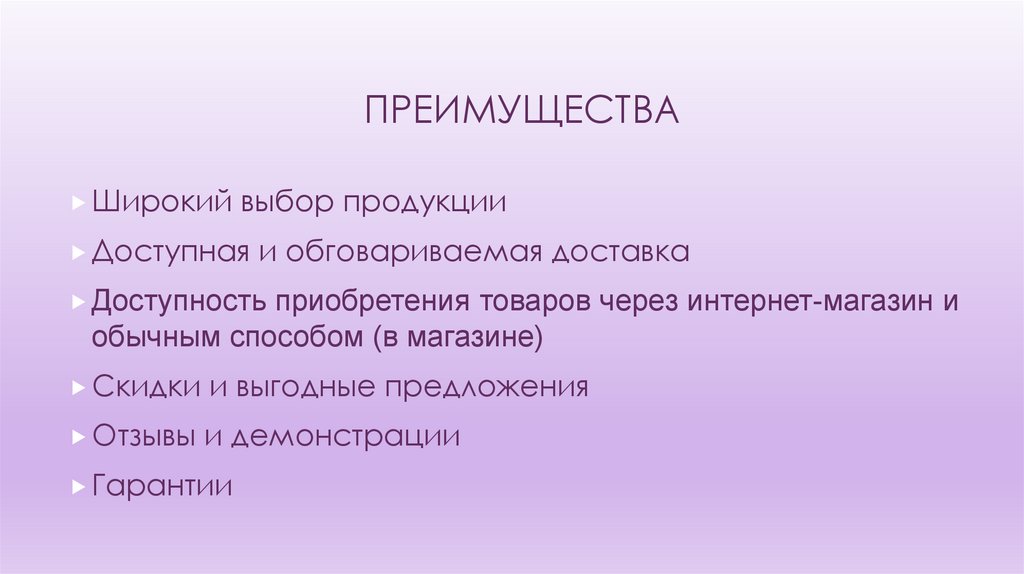 ПРЕИМУЩЕСТВА

Широкий выбор продукции

Доступная и обговариваемая доставка

Доступность приобретения товаров через интернет-магазин и обычным способом (в магазине)

Скидки и выгодные предложения

Отзывы и демонстрации

Гарантии